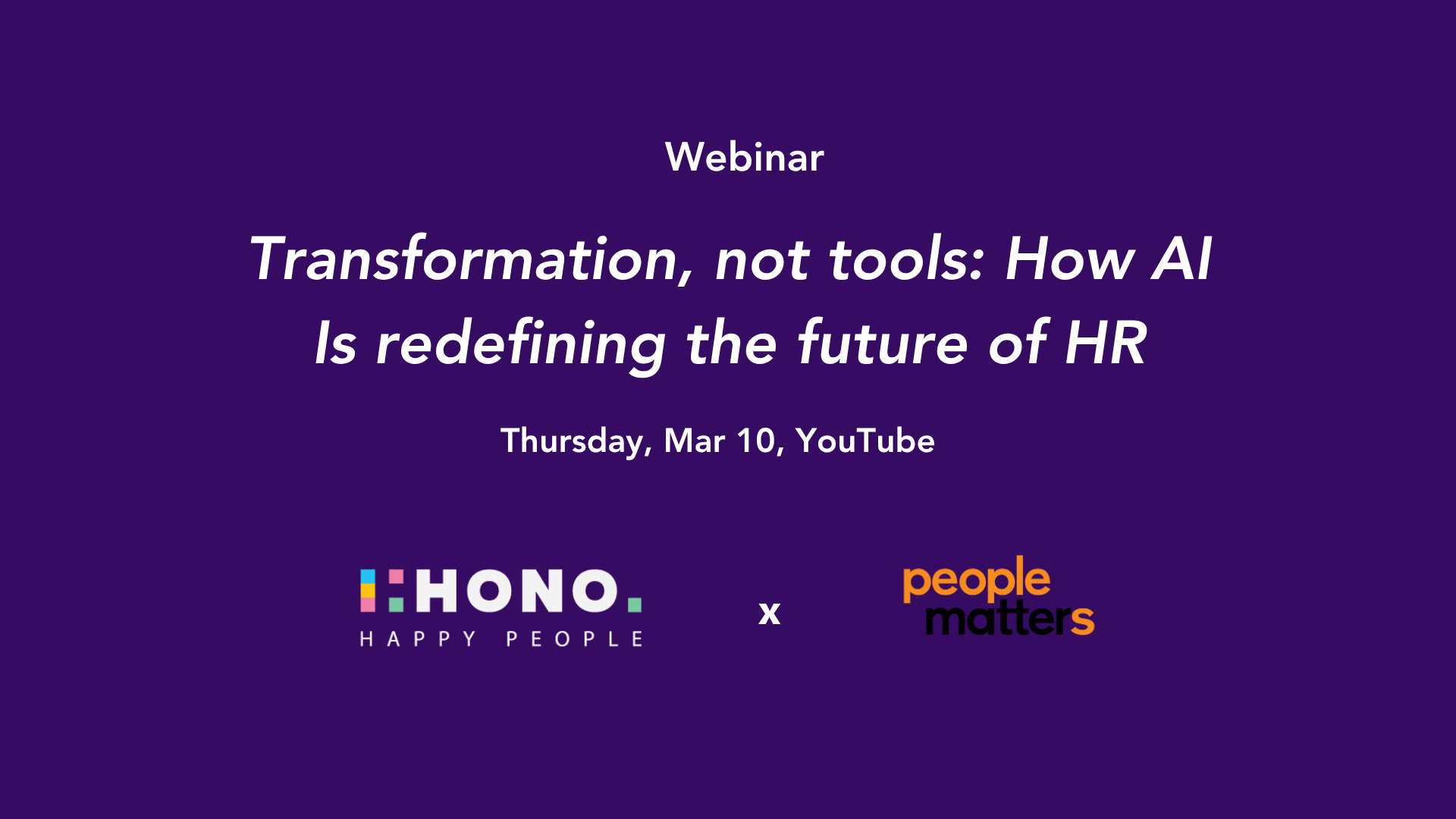 Webinar

Transformation, not tools: How AI Is redefining the future of HR

Thursday, Mar 10, YouTube

HONO.
HAPPY PEOPLE

x

people
matters